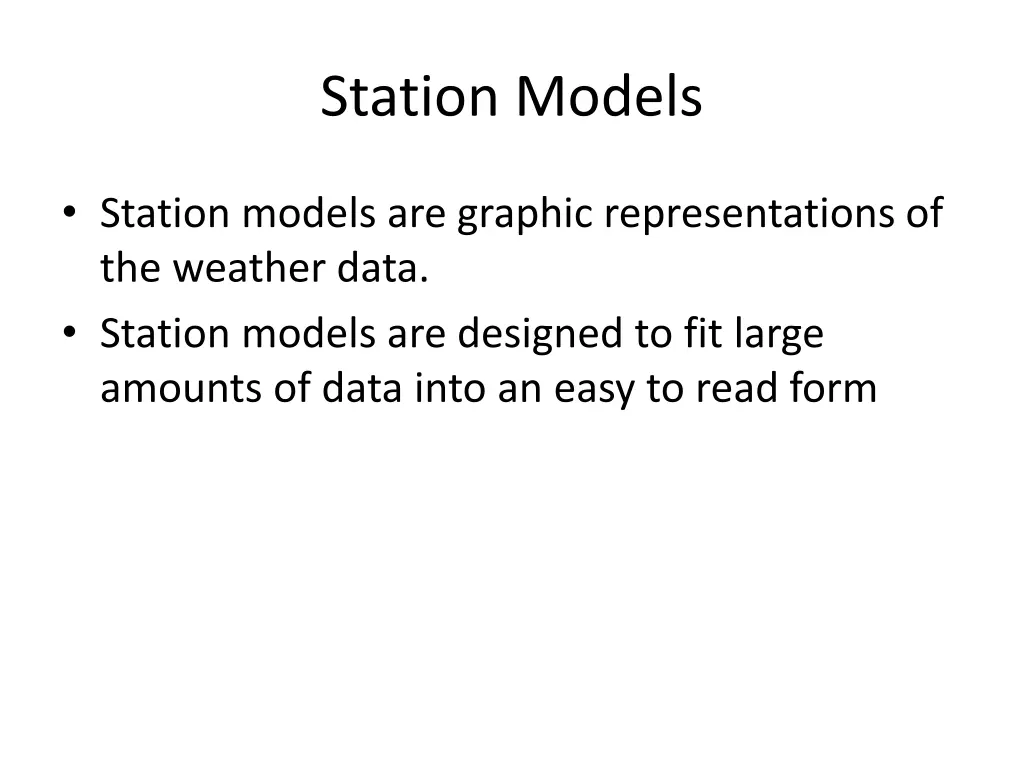 Station Models

• Station models are graphic representations of the weather data.
• Station models are designed to fit large amounts of data into an easy to read form